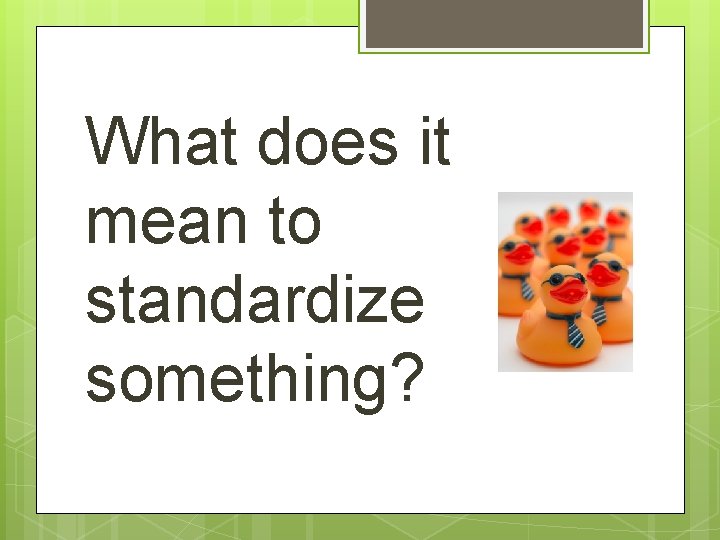 What does it mean to standardize something?